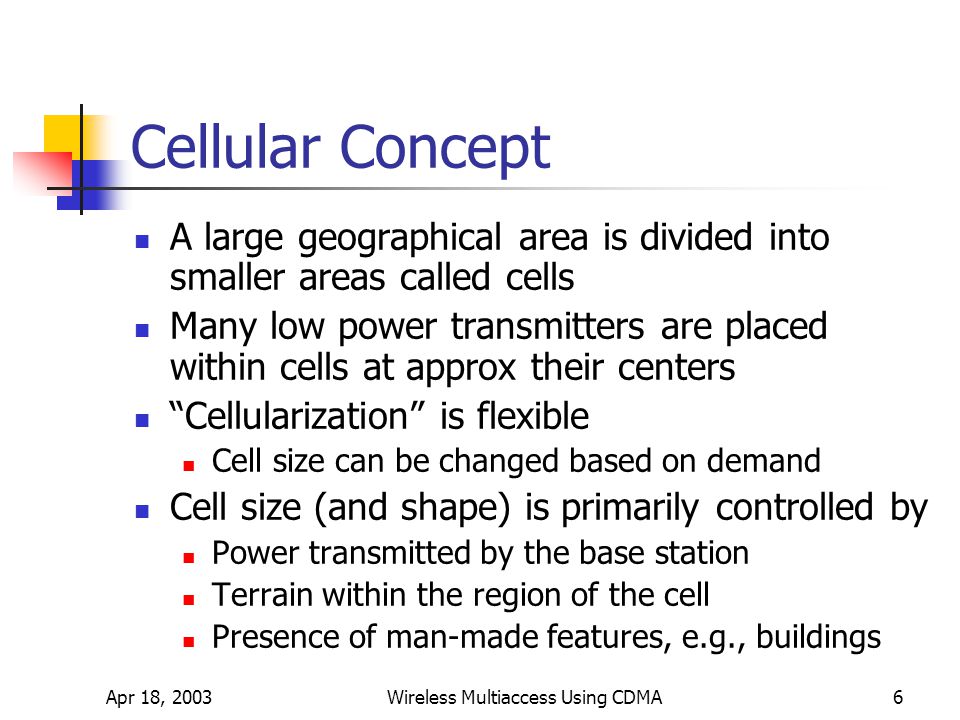 Cellular Concept

- A large geographical area is divided into smaller areas called cells
- Many low power transmitters are placed within cells at approx their centers
- “Cellularization” is flexible
  - Cell size can be changed based on demand
- Cell size (and shape) is primarily controlled by
  - Power transmitted by the base station
  - Terrain within the region of the cell
  - Presence of man-made features, e.g., buildings

Apr 18, 2003

Wireless Multiaccess Using CDMA

6